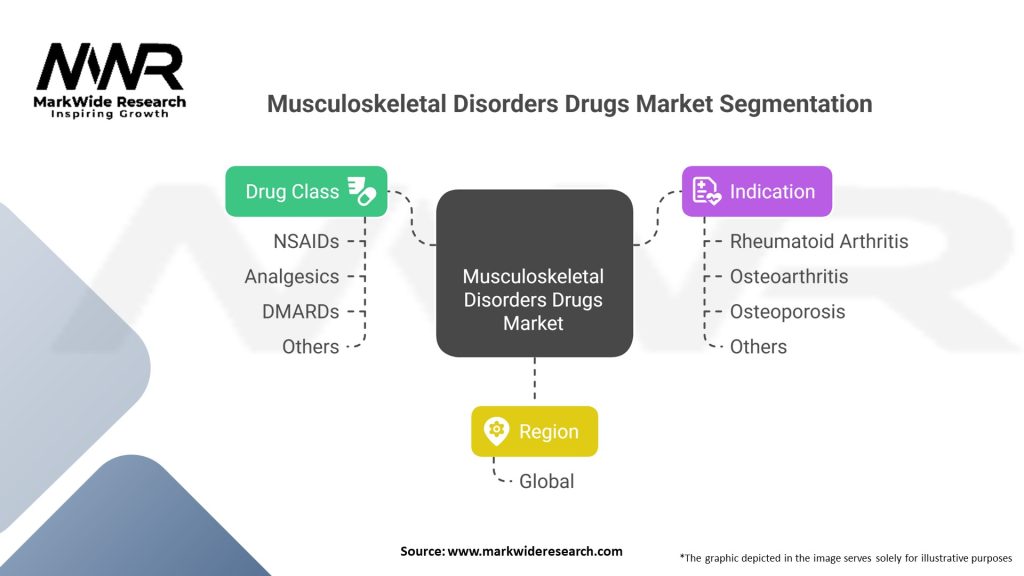 MWR
MarkWide Research
Inspiring Growth

Musculoskeletal Disorders Drugs Market Segmentation

Drug Class
NSAIDs
Analgesics
DMARDs
Others

Musculoskeletal Disorders Drugs Market

Indication
Rheumatoid Arthritis
Osteoarthritis
Osteoporosis
Others

Region
Global

Source: www.markwideresearch.com

*The graphic depicted in the image serves solely for illustrative purposes